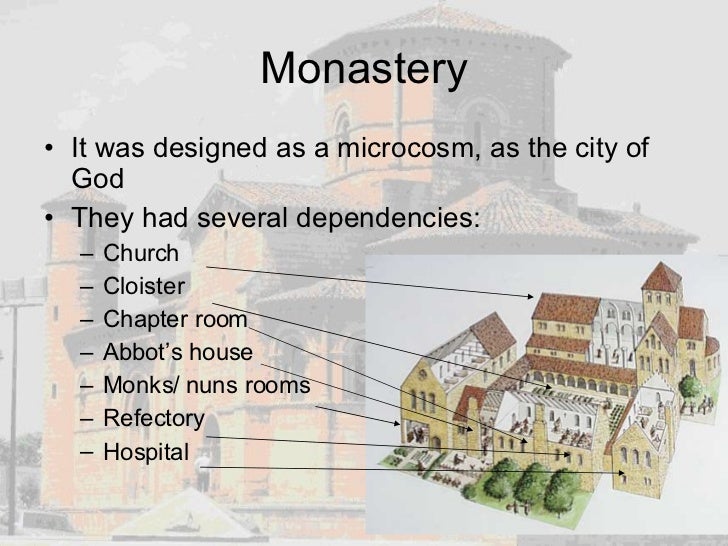 Monastery

• It was designed as a microcosm, as the city of God

• They had several dependencies:
– Church
– Cloister
– Chapter room
– Abbot's house
– Monks/ nuns rooms
– Refectory
– Hospital